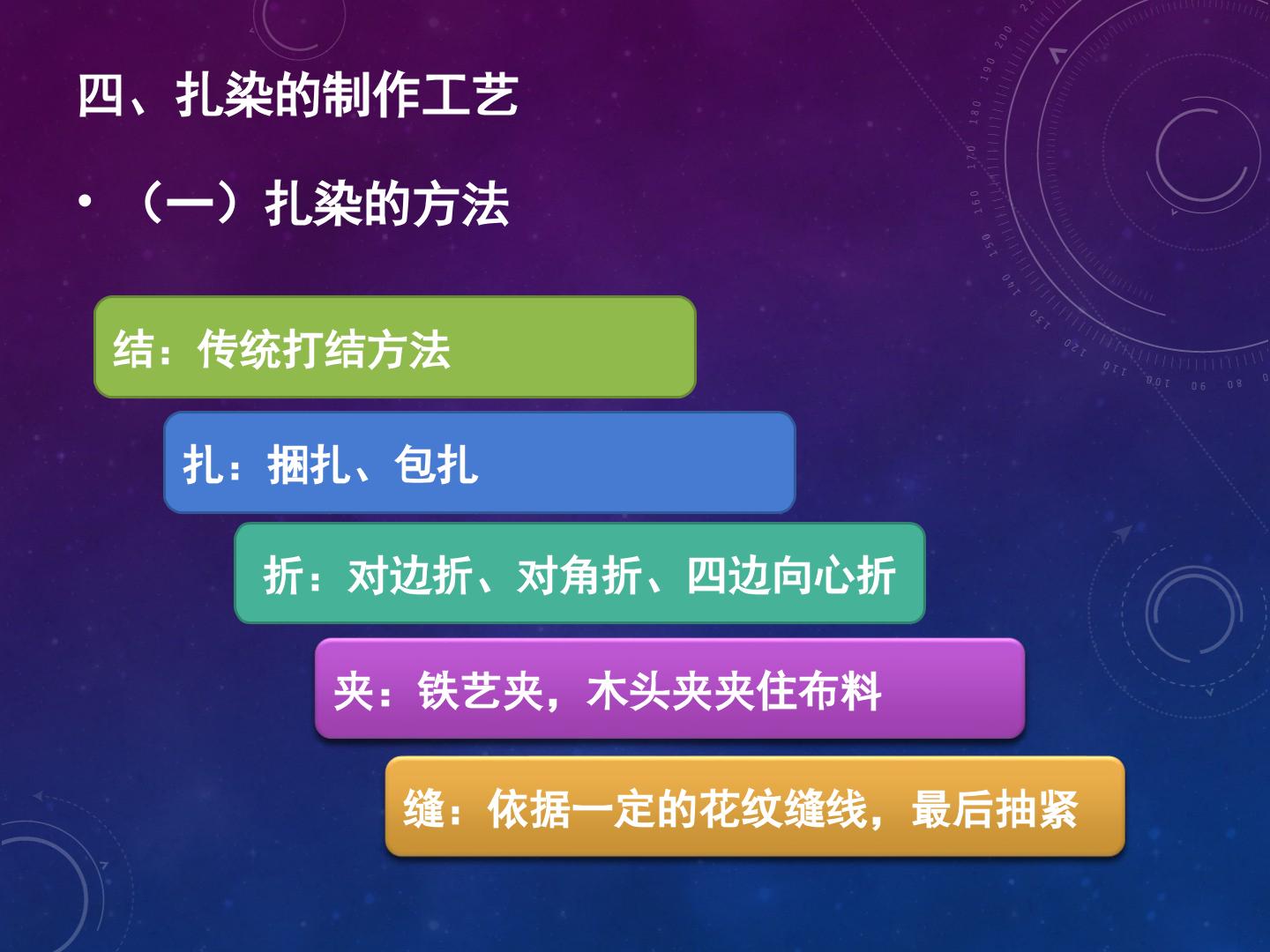 四、扎染的制作工艺

• （一）扎染的方法

结：传统打结方法

扎：捆扎、包扎

折：对边折、对角折、四边向心折

夹：铁艺夹，木头夹夹住布料

缝：依据一定的花纹缝线，最后抽紧